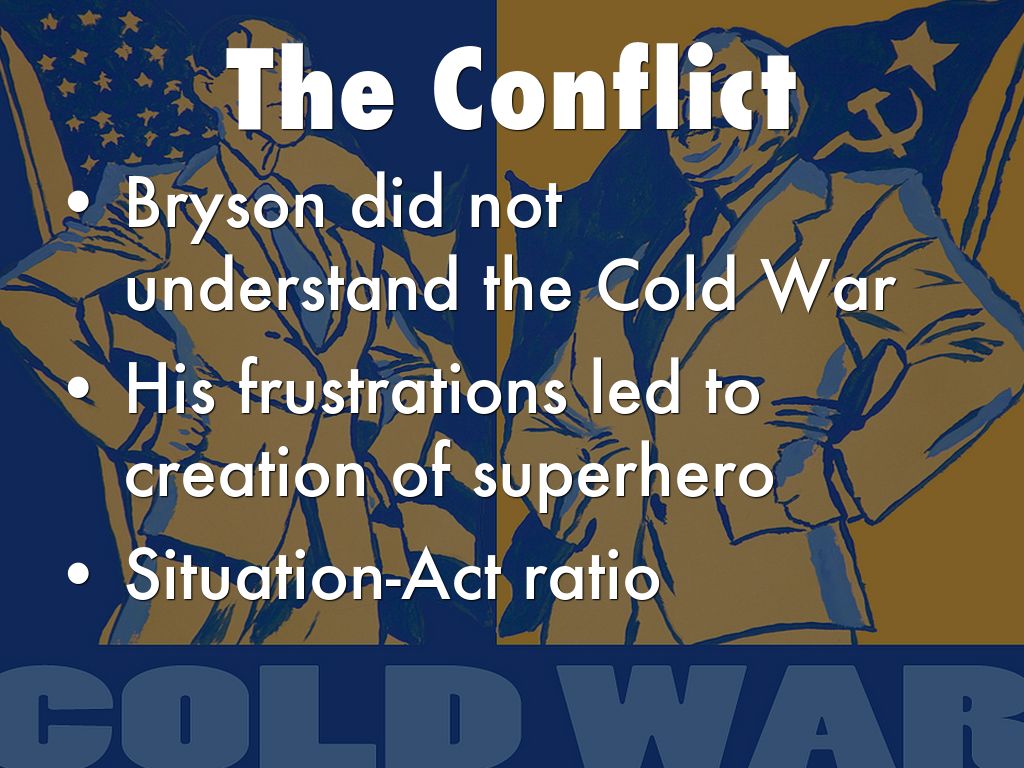 The Conflict

• Bryson did not understand the Cold War

• His frustrations led to creation of superhero

• Situation-Act ratio

COLD WAR